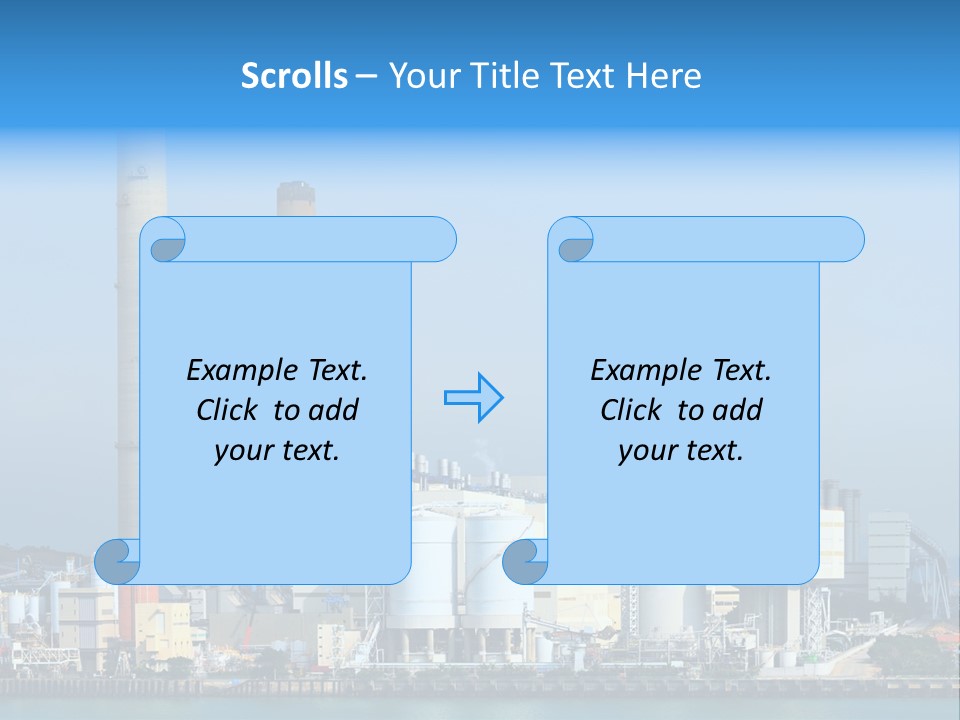 Scrolls – Your Title Text Here

Example Text. Click to add your text.

Example Text. Click to add your text.